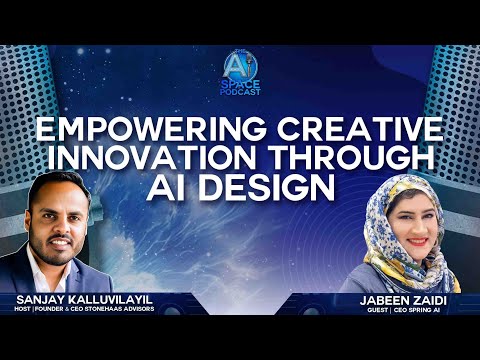 THE
AI
SPACE
PODCAST

EMPOWERING CREATIVE INNOVATION THROUGH AI DESIGN

SANJAY KALLUVILAYIL
HOST | FOUNDER & CEO STONEHAAS ADVISORS

JABEEN ZAIDI
GUEST | CEO SPRING AI